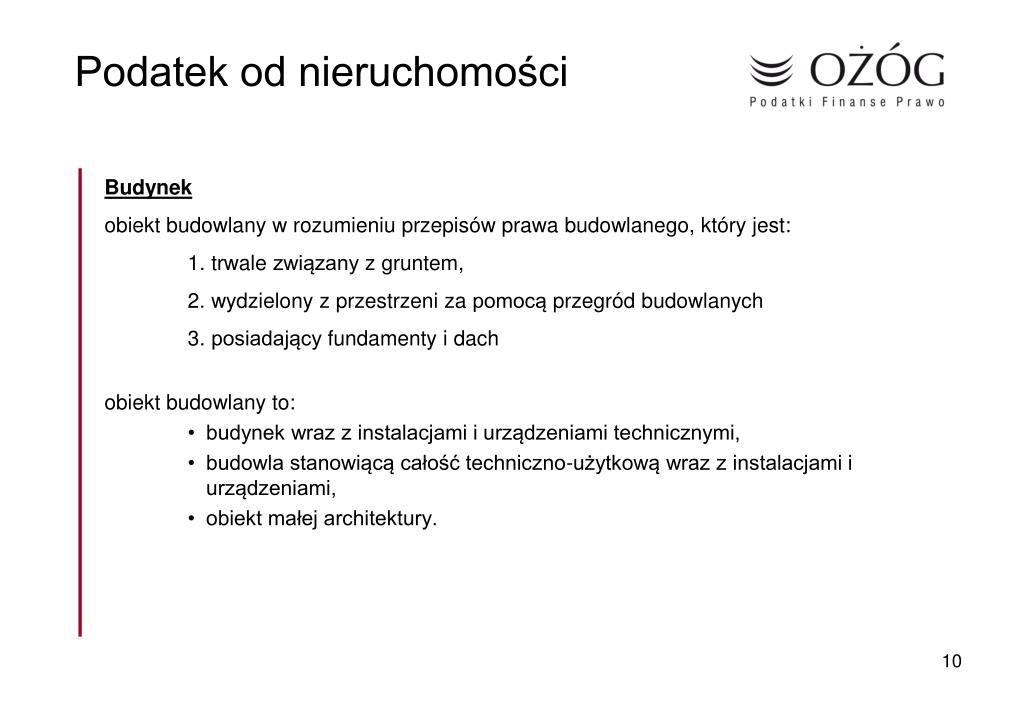 Podatek od nieruchomości

OŻÓG
Podatki Finanse Prawo

Budynek

obiekt budowlany w rozumieniu przepisów prawa budowlanego, który jest:

1. trwale związany z gruntem,

2. wydzielony z przestrzeni za pomocą przegród budowlanych

3. posiadający fundamenty i dach

obiekt budowlany to:

• budynek wraz z instalacjami i urządzeniami technicznymi,
• budowla stanowiącą całość techniczno-użytkową wraz z instalacjami i urządzeniami,
• obiekt małej architektury.

10